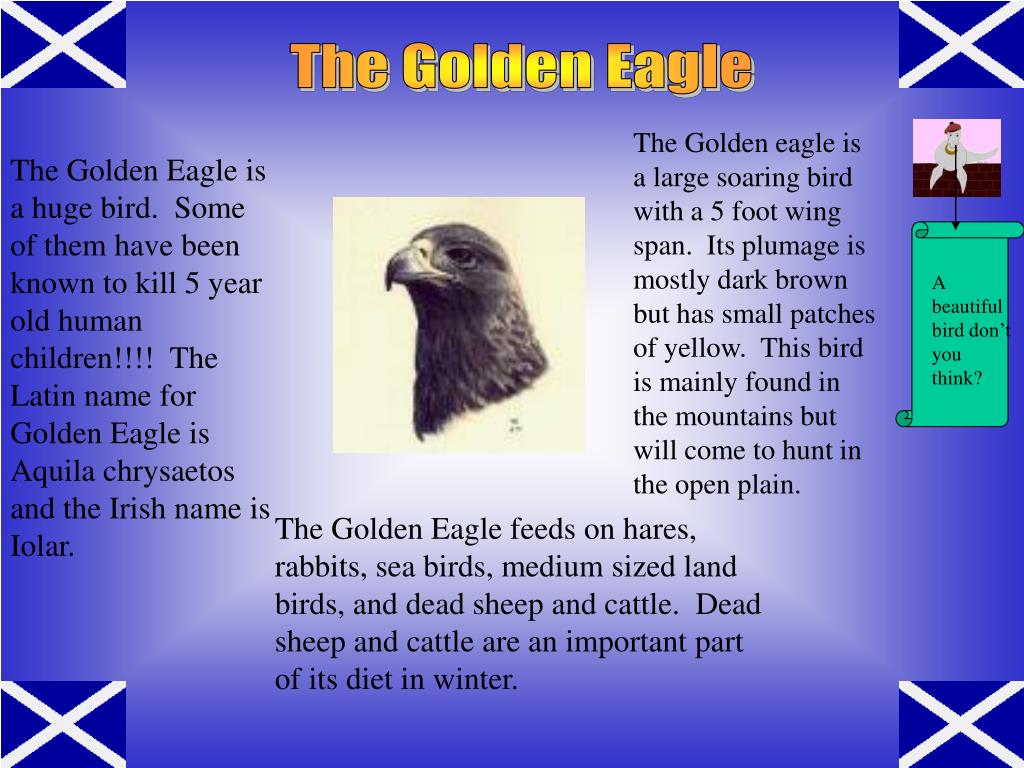 The Golden Eagle

The Golden Eagle is a huge bird. Some of them have been known to kill 5 year old human children!!!! The Latin name for Golden Eagle is Aquila chrysaetos and the Irish name is Iolar.

The Golden eagle is a large soaring bird with a 5 foot wing span. Its plumage is mostly dark brown but has small patches of yellow. This bird is mainly found in the mountains but will come to hunt in the open plain.

A beautiful bird don't you think?

The Golden Eagle feeds on hares, rabbits, sea birds, medium sized land birds, and dead sheep and cattle. Dead sheep and cattle are an important part of its diet in winter.